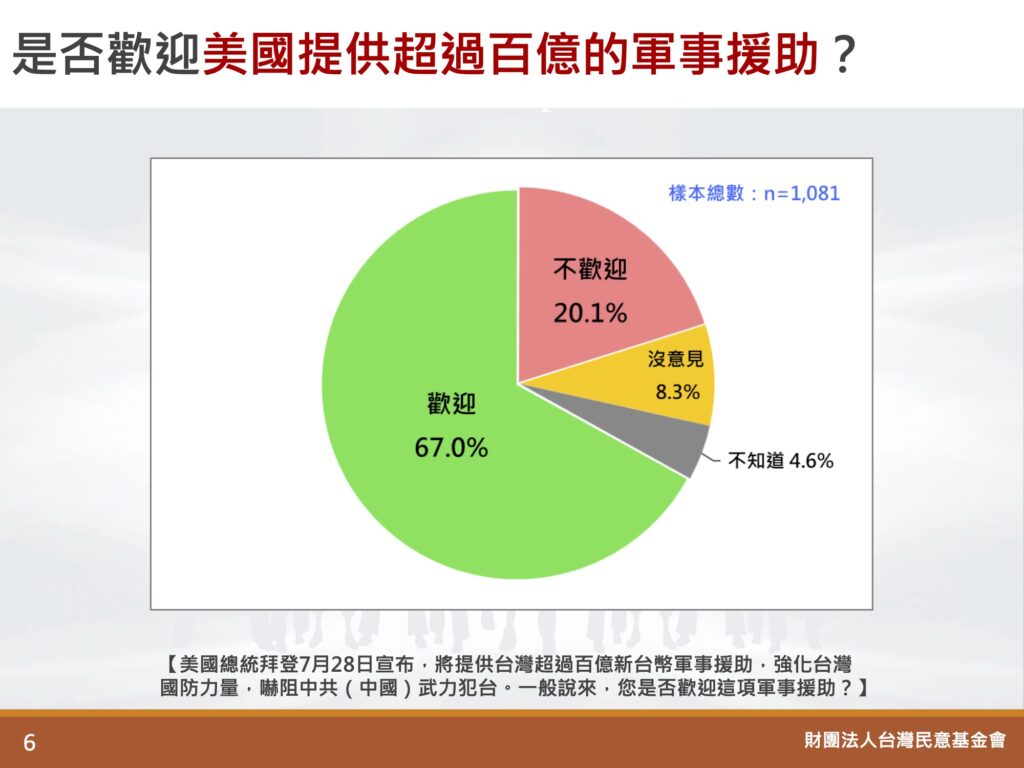 是否歡迎美國提供超過百億的軍事援助？

樣本總數：n=1,081

不歡迎
20.1%

沒意見
8.3%

不知道 4.6%

歡迎
67.0%

【美國總統拜登7月28日宣布，將提供台灣超過百億新台幣軍事援助，強化台灣國防力量，嚇阻中共（中國）武力犯台。一般說來，您是否歡迎這項軍事援助？】

6

財團法人台灣民意基金會